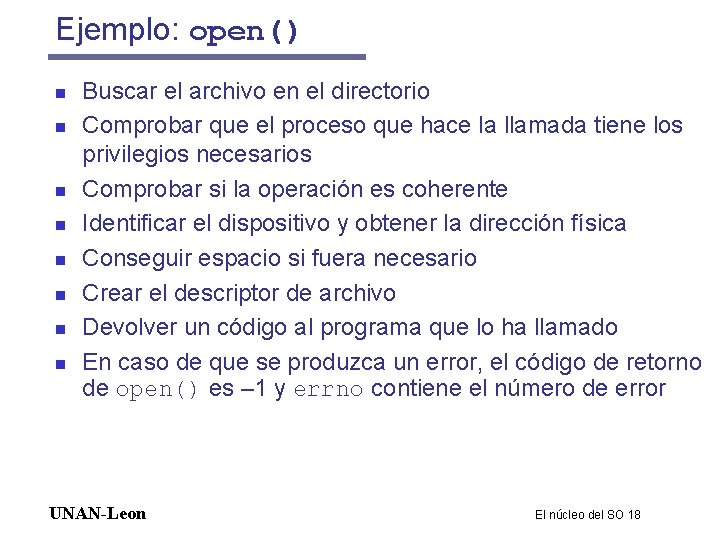 Ejemplo: open()

- Buscar el archivo en el directorio
- Comprobar que el proceso que hace la llamada tiene los privilegios necesarios
- Comprobar si la operación es coherente
- Identificar el dispositivo y obtener la dirección física
- Conseguir espacio si fuera necesario
- Crear el descriptor de archivo
- Devolver un código al programa que lo ha llamado
- En caso de que se produzca un error, el código de retorno de open() es –1 y errno contiene el número de error

UNAN-Leon

El núcleo del SO 18